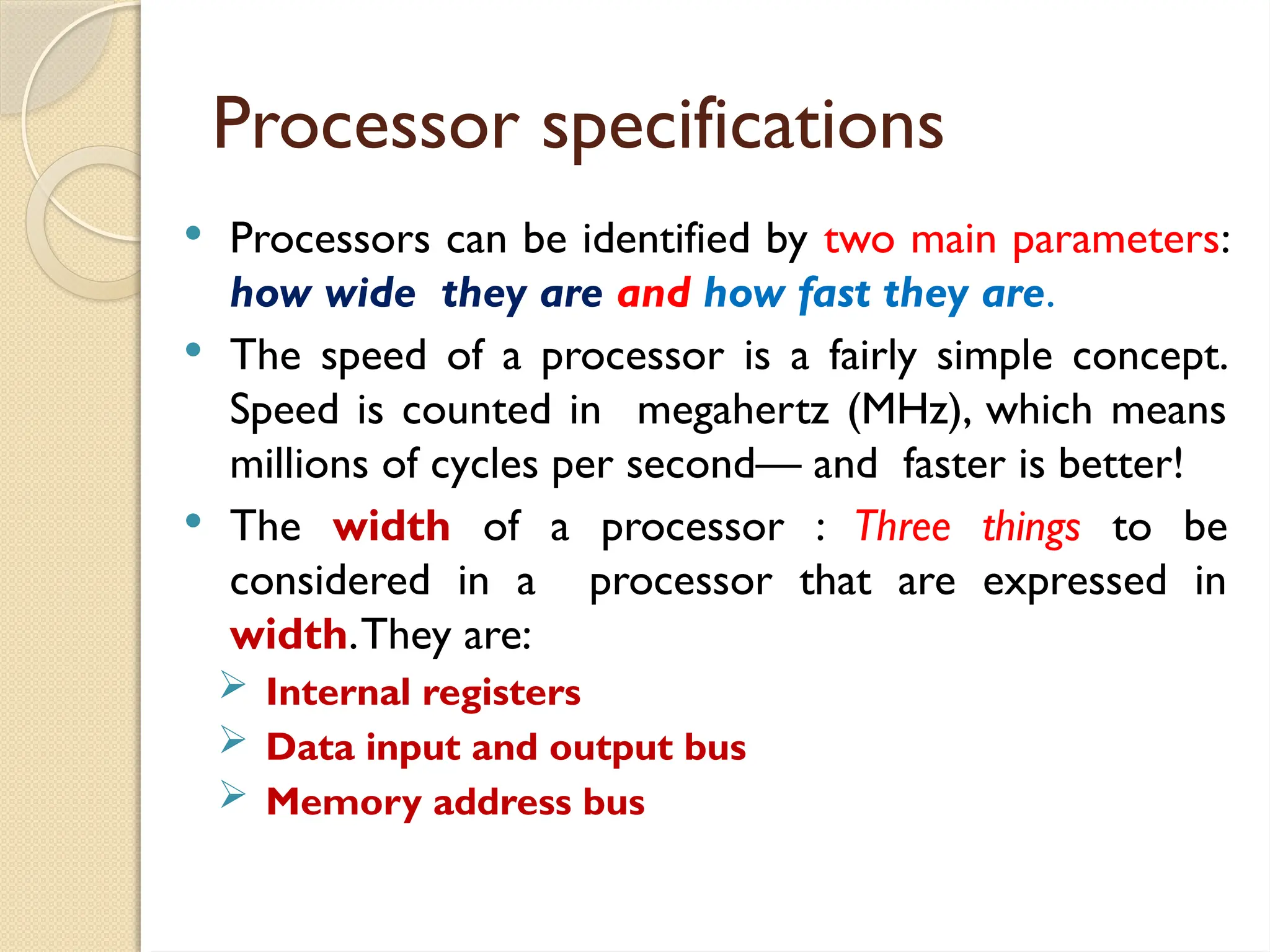 Processor specifications

• Processors can be identified by two main parameters: how wide they are and how fast they are.

• The speed of a processor is a fairly simple concept. Speed is counted in megahertz (MHz), which means millions of cycles per second— and faster is better!

• The width of a processor : Three things to be considered in a processor that are expressed in width. They are:
➢ Internal registers
➢ Data input and output bus
➢ Memory address bus